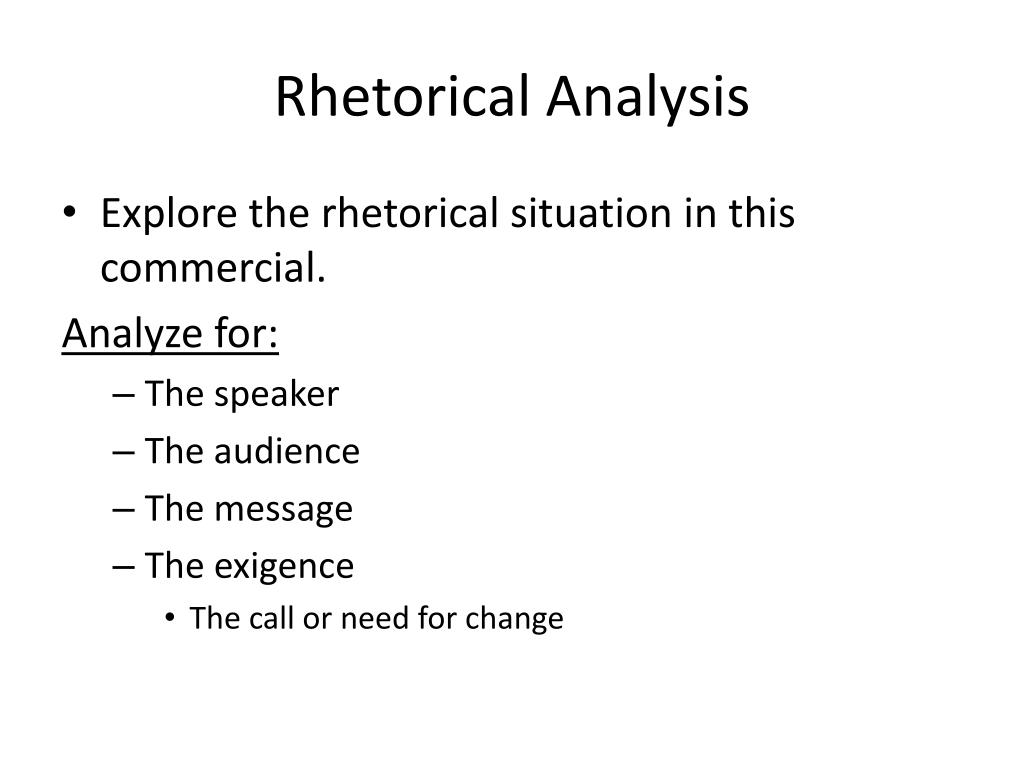 Rhetorical Analysis

• Explore the rhetorical situation in this commercial.

Analyze for:

– The speaker
– The audience
– The message
– The exigence
• The call or need for change